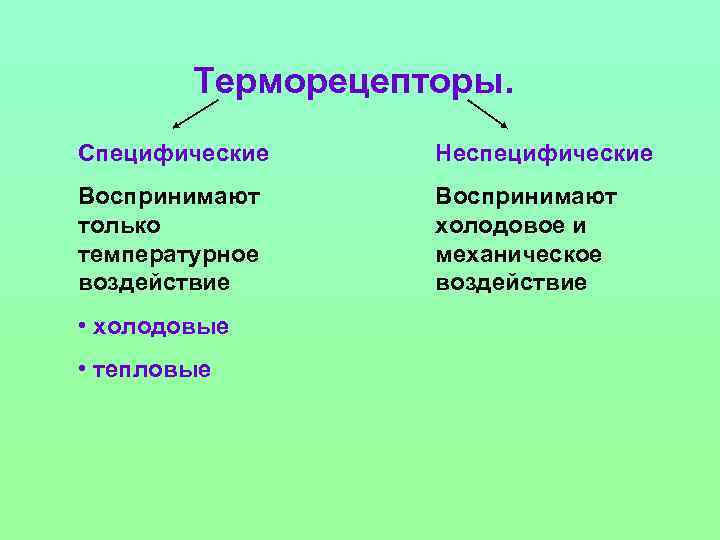 Терморецепторы.

Специфические

Воспринимают только температурное воздействие

• холодовые

• тепловые

Неспецифические

Воспринимают холодовое и механическое воздействие